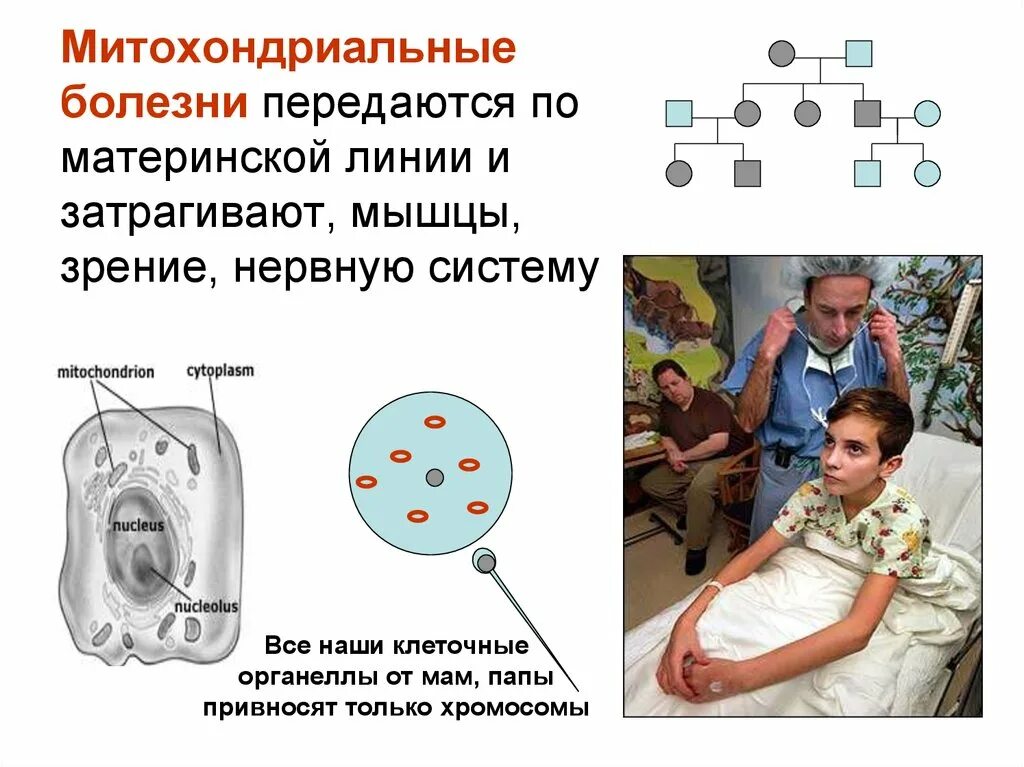 Митохондриальные болезни передаются по материнской линии и затрагивают, мышцы, зрение, нервную систему

mitochondrion

cytoplasm

nucleus

nucleolus

Все наши клеточные органеллы от мам, папы привносят только хромосомы